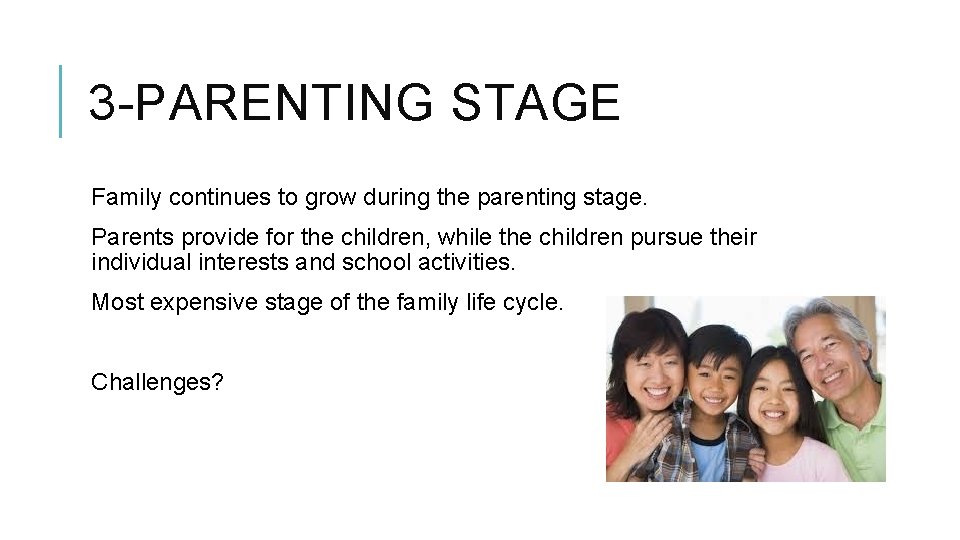 3-PARENTING STAGE

Family continues to grow during the parenting stage.

Parents provide for the children, while the children pursue their individual interests and school activities.

Most expensive stage of the family life cycle.

Challenges?